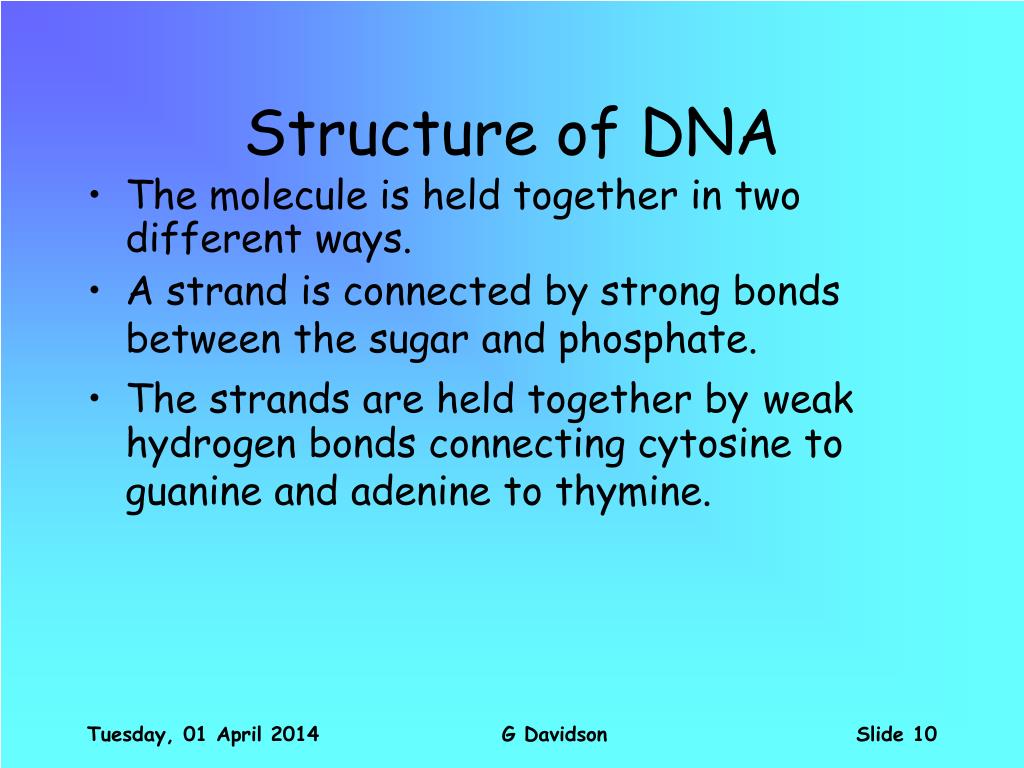 Structure of DNA

• The molecule is held together in two different ways.
• A strand is connected by strong bonds between the sugar and phosphate.
• The strands are held together by weak hydrogen bonds connecting cytosine to guanine and adenine to thymine.

Tuesday, 01 April 2014

G Davidson

Slide 10